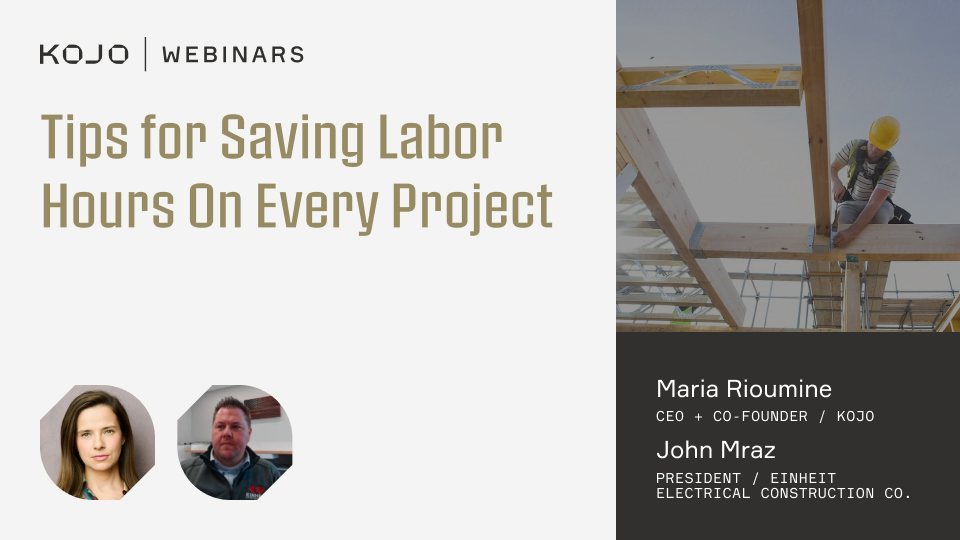 KOJO | WEBINARS

Tips for Saving Labor Hours On Every Project

Maria Rioumine
CEO + CO-FOUNDER / KOJO

John Mraz
PRESIDENT / EINHEIT ELECTRICAL CONSTRUCTION CO.